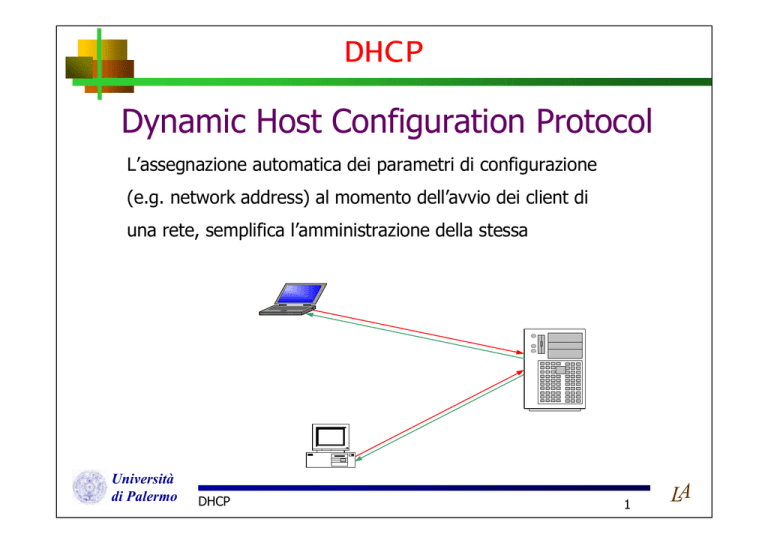 DHCP

Dynamic Host Configuration Protocol

L'assegnazione automatica dei parametri di configurazione (e.g. network address) al momento dell'avvio dei client di una rete, semplifica l'amministrazione della stessa

Università di Palermo

DHCP

1

LA